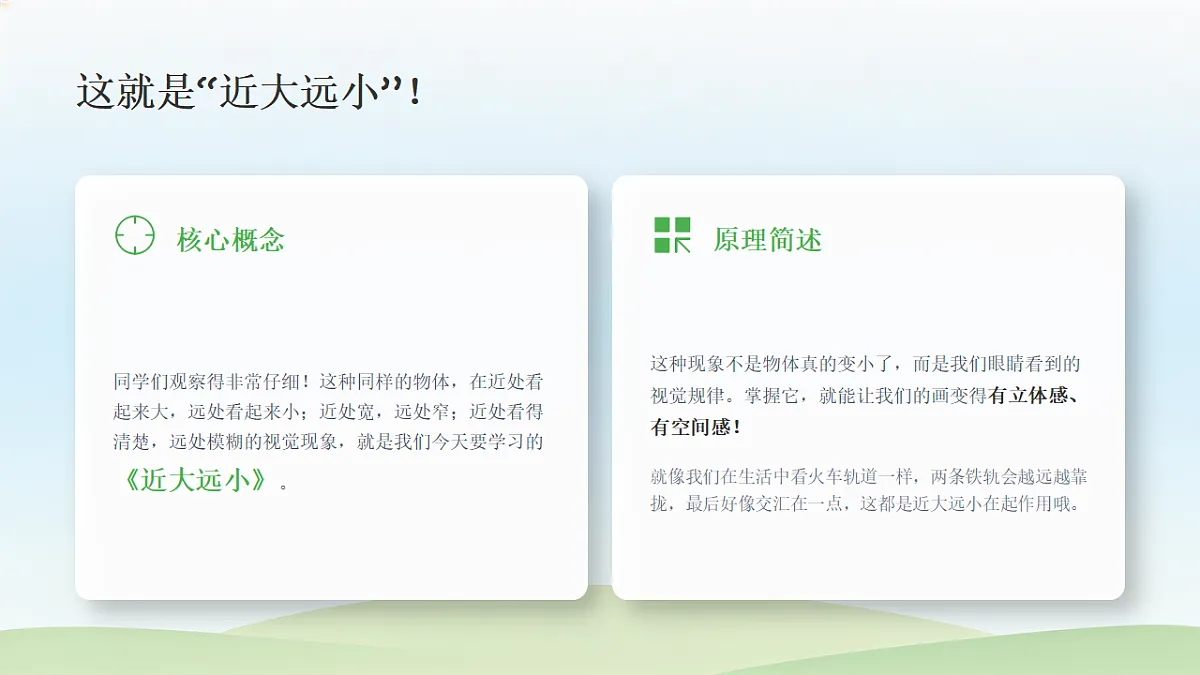 这就是“近大远小”！

核心概念

同学们观察得非常仔细！这种同样的物体，在近处看起来大，远处看起来小；近处宽，远处窄；近处看得清楚，远处模糊的视觉现象，就是我们今天要学习的《近大远小》。

原理简述

这种现象不是物体真的变小了，而是我们眼睛看到的视觉规律。掌握它，就能让我们的画变得有立体感、有空间感！

就像我们在生活中看火车轨道一样，两条铁轨会越远越靠拢，最后好像交汇在一点，这都是近大远小在起作用哦。